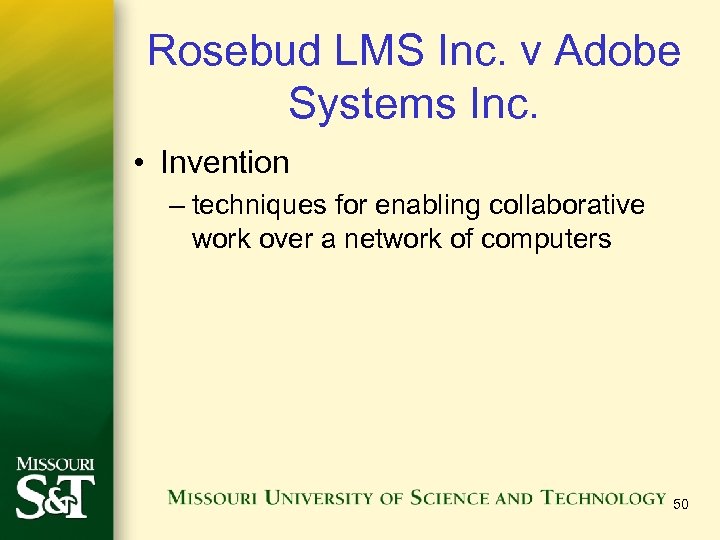 Rosebud LMS Inc. v Adobe Systems Inc.

• Invention
– techniques for enabling collaborative work over a network of computers

MISSOURI
S&T

MISSOURI UNIVERSITY OF SCIENCE AND TECHNOLOGY

50